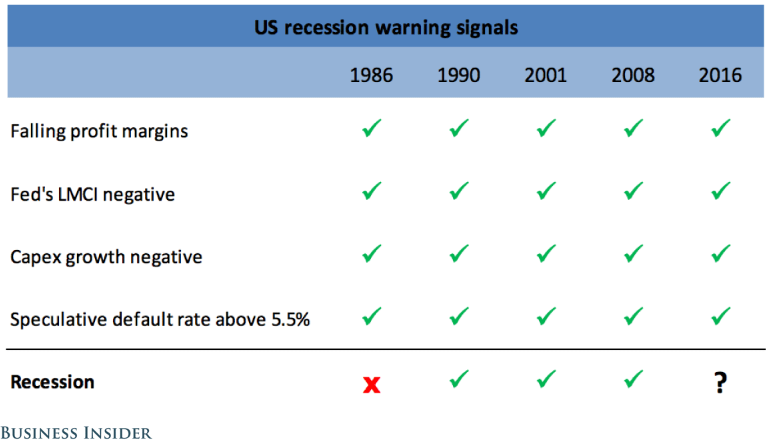 US recession warning signals

| | 1986 | 1990 | 2001 | 2008 | 2016 |
|---|---|---|---|---|---|
| Falling profit margins | ✓ | ✓ | ✓ | ✓ | ✓ |
| Fed's LMCI negative | ✓ | ✓ | ✓ | ✓ | ✓ |
| Capex growth negative | ✓ | ✓ | ✓ | ✓ | ✓ |
| Speculative default rate above 5.5% | ✓ | ✓ | ✓ | ✓ | ✓ |
| **Recession** | x | ✓ | ✓ | ✓ | ? |

BUSINESS INSIDER